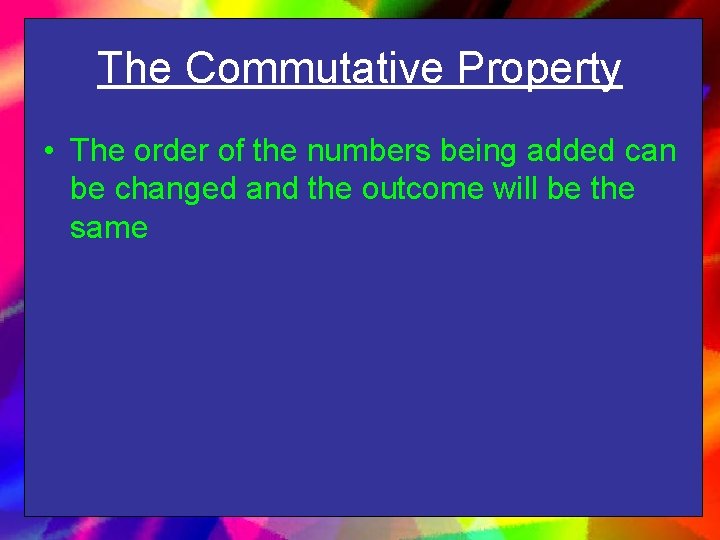 The Commutative Property

• The order of the numbers being added can be changed and the outcome will be the same